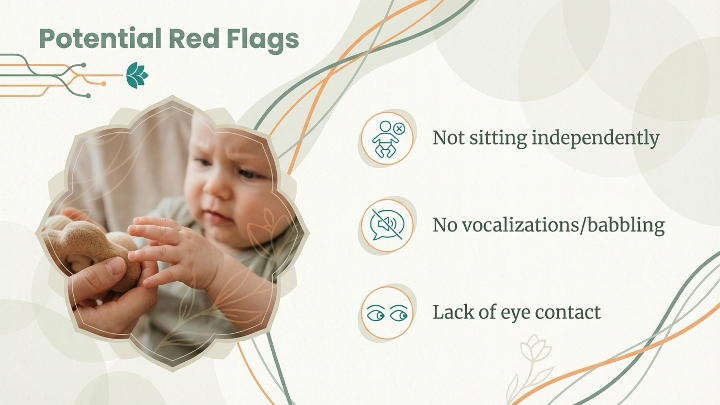 Potential Red Flags

Not sitting independently

No vocalizations/babbling

Lack of eye contact